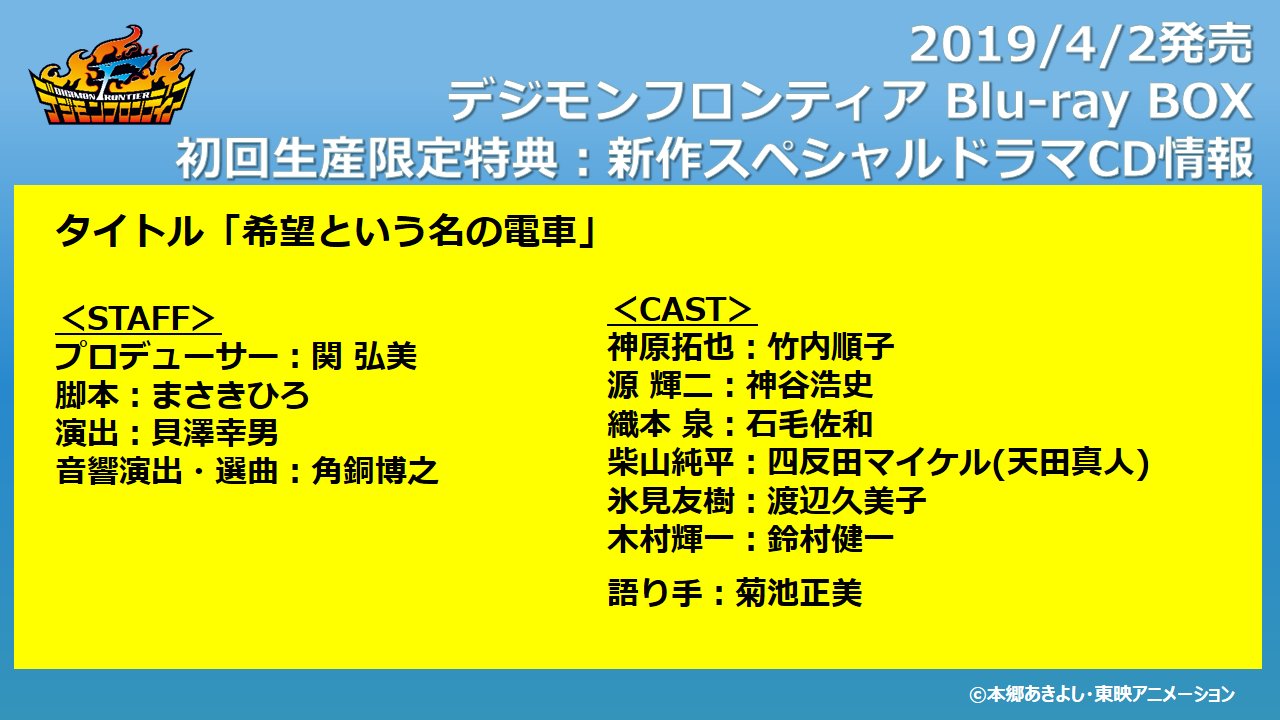 DIGIMON FRONTIER

2019/4/2発売
デジモンフロンティア Blu-ray BOX
初回生産限定特典：新作スペシャルドラマCD情報

タイトル「希望という名の電車」

＜STAFF＞
プロデューサー：関 弘美
脚本：まさきひろ
演出：貝澤幸男
音響演出・選曲：角銅博之

＜CAST＞
神原拓也：竹内順子
源 輝二：神谷浩史
織本 泉：石毛佐和
柴山純平：四反田マイケル(天田真人)
氷見友樹：渡辺久美子
木村輝一：鈴村健一

語り手：菊池正美

©本郷あきよし・東映アニメーション